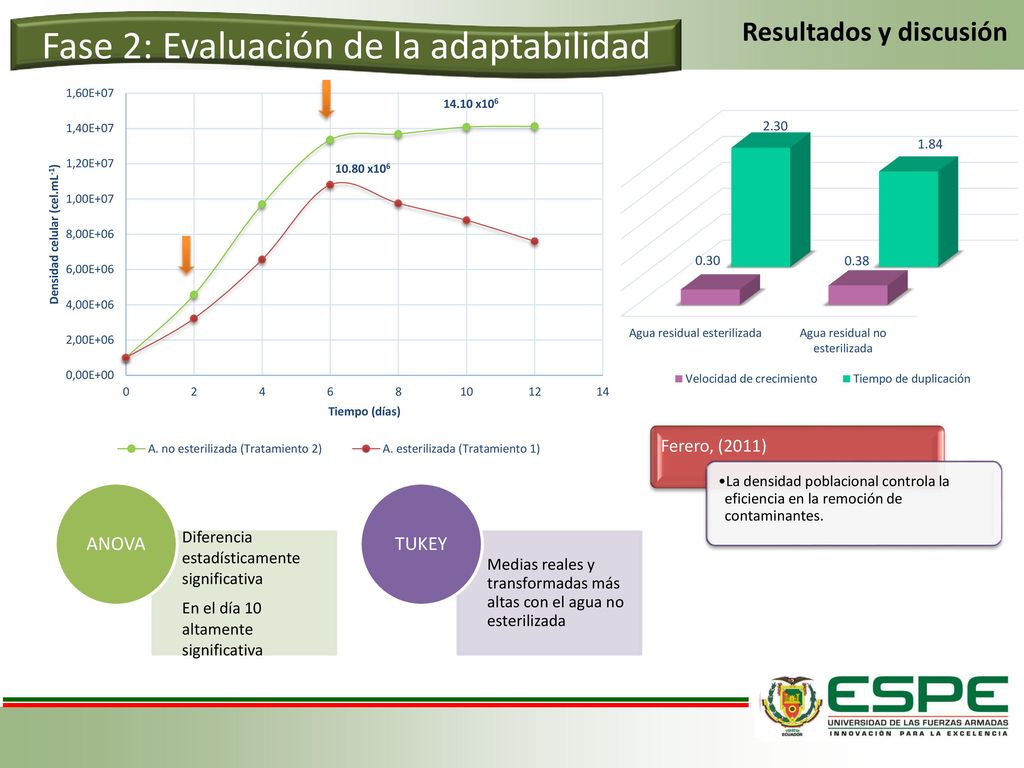 Fase 2: Evaluación de la adaptabilidad

Resultados y discusión

1,60E+07
1,40E+07
1,20E+07
1,00E+07
8,00E+06
6,00E+06
4,00E+06
2,00E+06
0,00E+00

Densidad celular (cel.mL$^{-1}$)

14.10 x10$^6$
10.80 x10$^6$

0 2 4 6 8 10 12 14

Tiempo (días)

A. no esterilizada (Tratamiento 2)
A. esterilizada (Tratamiento 1)

2.30
1.84
0.30
0.38

Agua residual esterilizada
Agua residual no esterilizada

Velocidad de crecimiento
Tiempo de duplicación

Ferero, (2011)

•La densidad poblacional controla la eficiencia en la remoción de contaminantes.

ANOVA

Diferencia estadísticamente significativa

En el día 10 altamente significativa

TUKEY

Medias reales y transformadas más altas con el agua no esterilizada

ESPE
UNIVERSIDAD DE LAS FUERZAS ARMADAS
INNOVACIÓN PARA LA EXCELENCIA